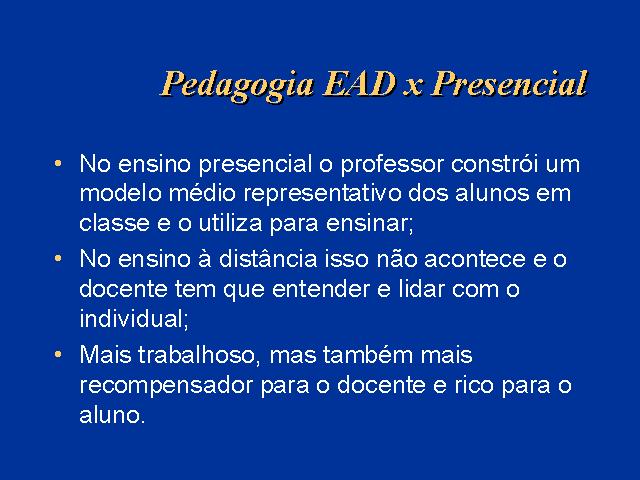 Pedagogia EAD x Presencial

• No ensino presencial o professor constrói um modelo médio representativo dos alunos em classe e o utiliza para ensinar;

• No ensino à distância isso não acontece e o docente tem que entender e lidar com o individual;

• Mais trabalhoso, mas também mais recompensador para o docente e rico para o aluno.